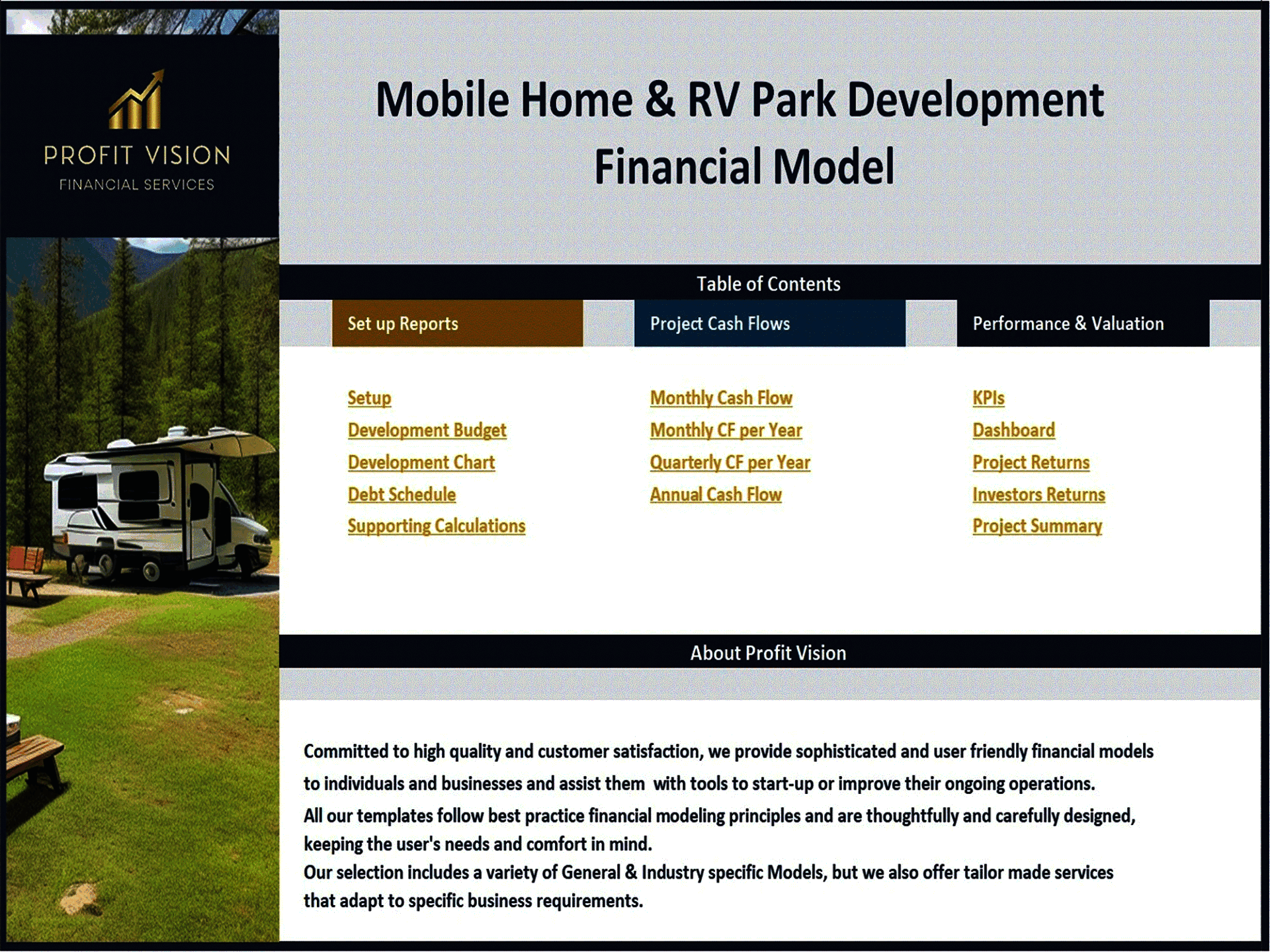 PROFIT VISION
FINANCIAL SERVICES

Mobile Home & RV Park Development Financial Model

Table of Contents

Set up Reports

Setup
Development Budget
Development Chart
Debt Schedule
Supporting Calculations

Project Cash Flows

Monthly Cash Flow
Monthly CF per Year
Quarterly CF per Year
Annual Cash Flow

Performance & Valuation

KPIs
Dashboard
Project Returns
Investors Returns
Project Summary

About Profit Vision

Committed to high quality and customer satisfaction, we provide sophisticated and user friendly financial models to individuals and businesses and assist them with tools to start-up or improve their ongoing operations.
All our templates follow best practice financial modeling principles and are thoughtfully and carefully designed, keeping the user's needs and comfort in mind.
Our selection includes a variety of General & Industry specific Models, but we also offer tailor made services that adapt to specific business requirements.